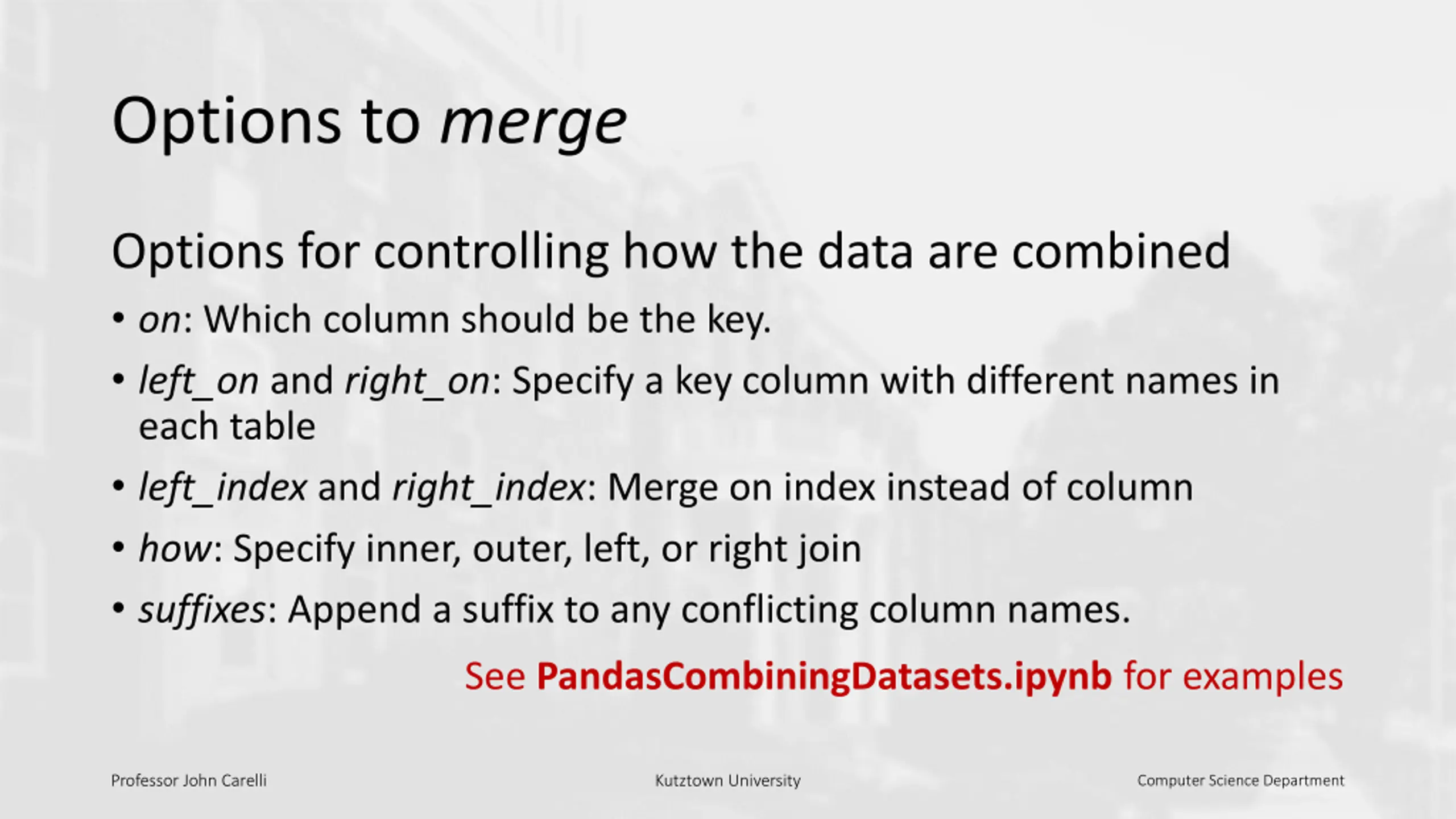 Options to merge

Options for controlling how the data are combined

• on: Which column should be the key.
• left_on and right_on: Specify a key column with different names in each table
• left_index and right_index: Merge on index instead of column
• how: Specify inner, outer, left, or right join
• suffixes: Append a suffix to any conflicting column names.

See PandasCombiningDatasets.ipynb for examples

Professor John Carelli

Kutztown University

Computer Science Department